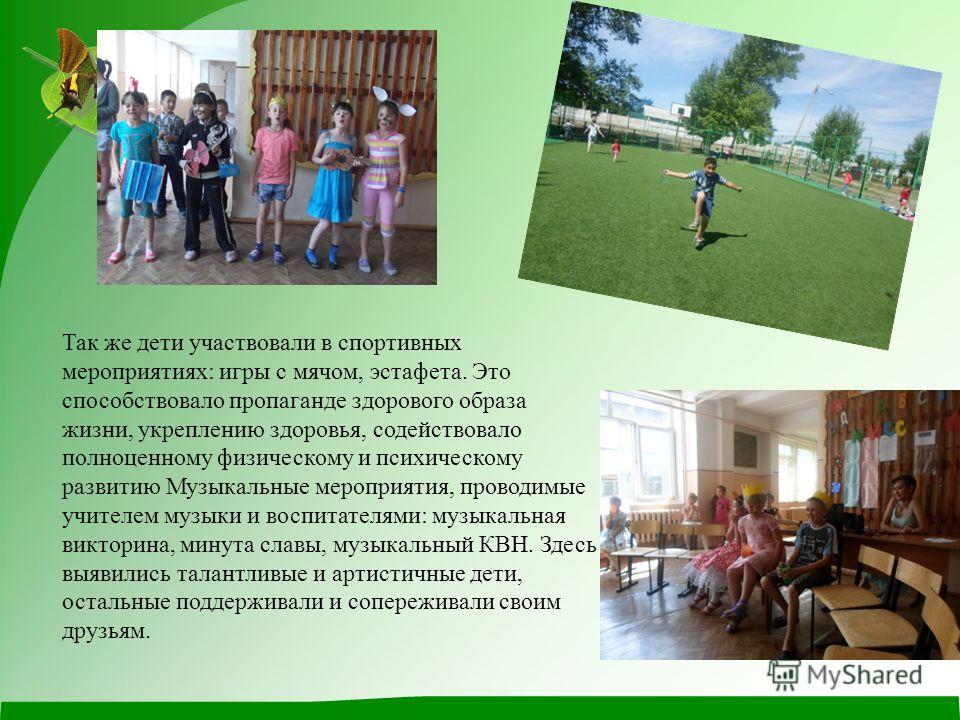 Так же дети участвовали в спортивных мероприятиях: игры с мячом, эстафета. Это способствовало пропаганде здорового образа жизни, укреплению здоровья, содействовало полноценному физическому и психическому развитию Музыкальные мероприятия, проводимые учителем музыки и воспитателями: музыкальная викторина, минута славы, музыкальный КВН. Здесь выявились талантливые и артистичные дети, остальные поддерживали и сопереживали своим друзьям.

MyShared